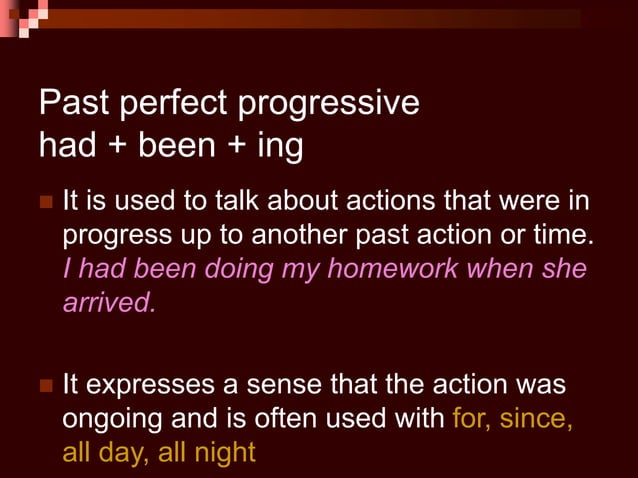 Past perfect progressive
had + been + ing

It is used to talk about actions that were in progress up to another past action or time. I had been doing my homework when she arrived.

It expresses a sense that the action was ongoing and is often used with for, since, all day, all night